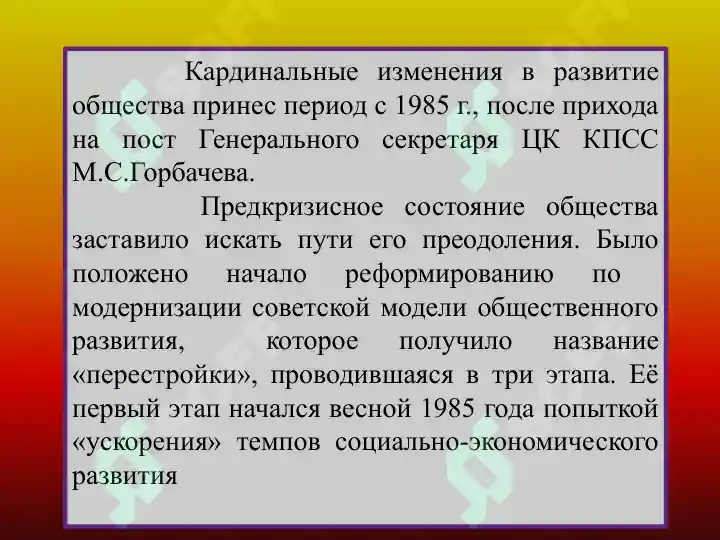 Кардинальные изменения в развитие общества принес период с 1985 г., после прихода на пост Генерального секретаря ЦК КПСС М.С.Горбачева.

Предкризисное состояние общества заставило искать пути его преодоления. Было положено начало реформированию по модернизации советской модели общественного развития, которое получило название «перестройки», проводившаяся в три этапа. Её первый этап начался весной 1985 года попыткой «ускорения» темпов социально-экономического развития